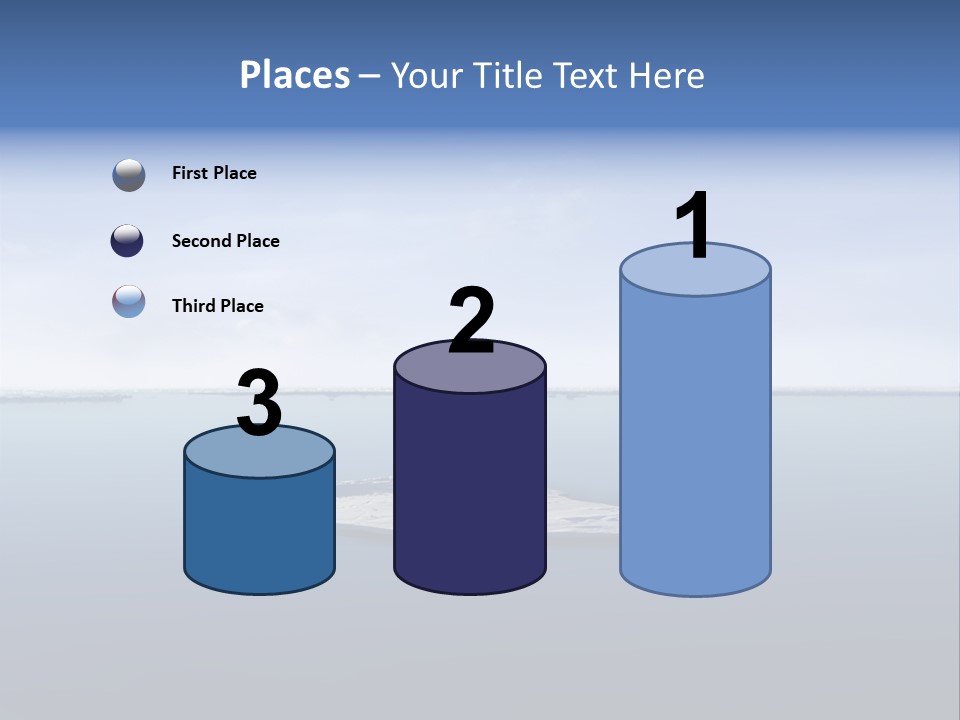 Places – Your Title Text Here

First Place

Second Place

Third Place

3

2

1